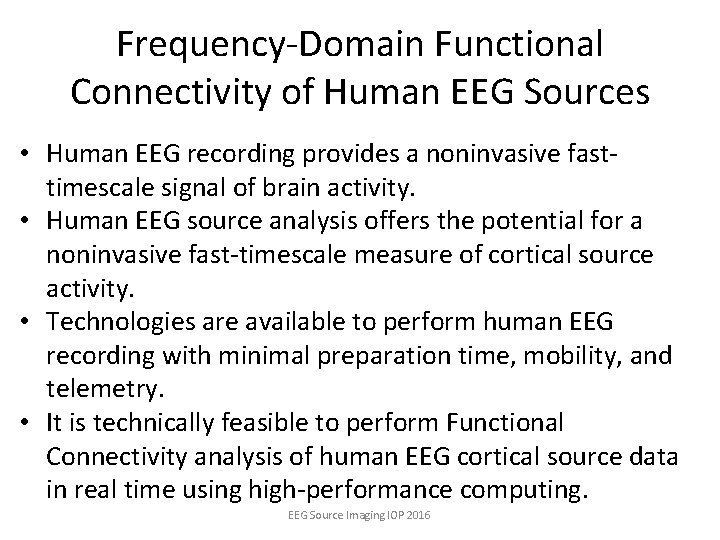 Frequency-Domain Functional Connectivity of Human EEG Sources

• Human EEG recording provides a noninvasive fast-timescale signal of brain activity.
• Human EEG source analysis offers the potential for a noninvasive fast-timescale measure of cortical source activity.
• Technologies are available to perform human EEG recording with minimal preparation time, mobility, and telemetry.
• It is technically feasible to perform Functional Connectivity analysis of human EEG cortical source data in real time using high-performance computing.

EEG Source Imaging IOP 2016